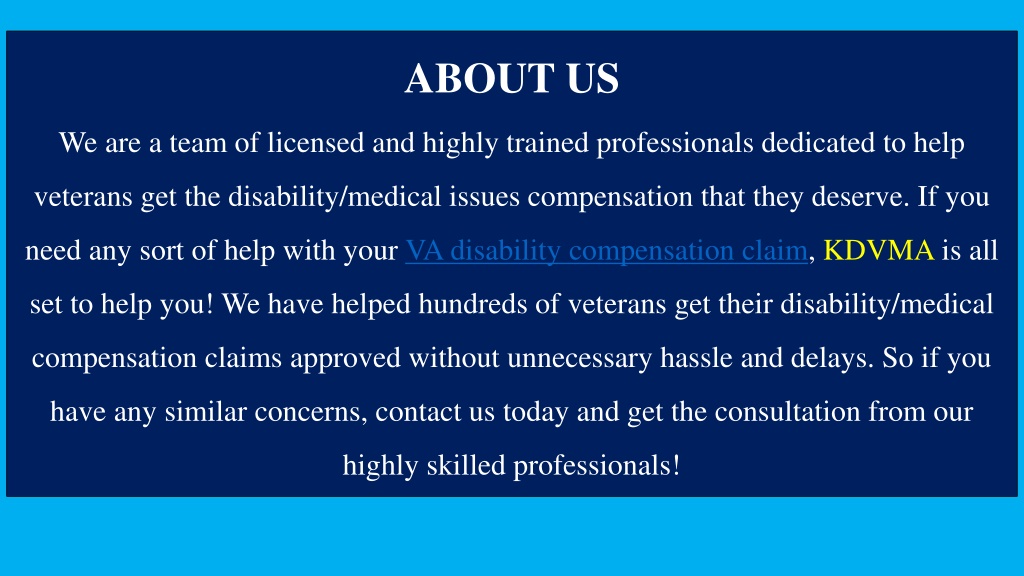 ABOUT US

We are a team of licensed and highly trained professionals dedicated to help veterans get the disability/medical issues compensation that they deserve. If you need any sort of help with your VA disability compensation claim, KDVMA is all set to help you! We have helped hundreds of veterans get their disability/medical compensation claims approved without unnecessary hassle and delays. So if you have any similar concerns, contact us today and get the consultation from our highly skilled professionals!